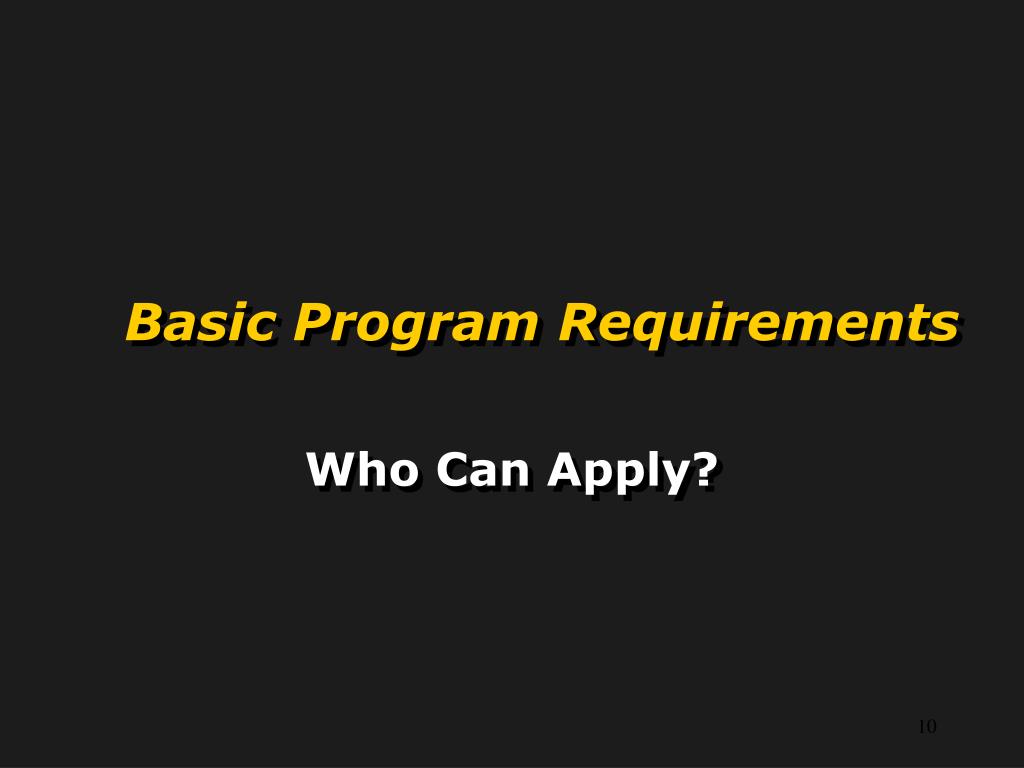 Basic Program Requirements

Who Can Apply?

10